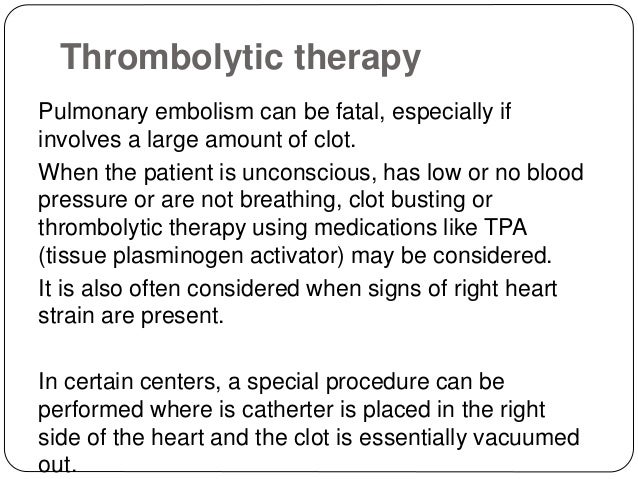 Thrombolytic therapy

Pulmonary embolism can be fatal, especially if involves a large amount of clot.

When the patient is unconscious, has low or no blood pressure or are not breathing, clot busting or thrombolytic therapy using medications like TPA (tissue plasminogen activator) may be considered.

It is also often considered when signs of right heart strain are present.

In certain centers, a special procedure can be performed where is catherter is placed in the right side of the heart and the clot is essentially vacuumed out.